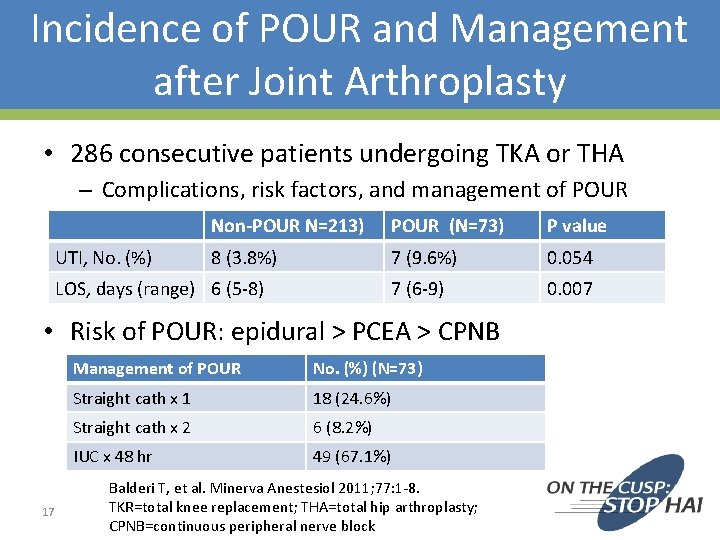 Incidence of POUR and Management after Joint Arthroplasty

• 286 consecutive patients undergoing TKA or THA
– Complications, risk factors, and management of POUR

| | Non-POUR N=213) | POUR (N=73) | P value |
|---|---|---|---|
| UTI, No. (%) | 8 (3.8%) | 7 (9.6%) | 0.054 |
| LOS, days (range) | 6 (5-8) | 7 (6-9) | 0.007 |

• Risk of POUR: epidural > PCEA > CPNB

| Management of POUR | No. (%) (N=73) |
|---|---|
| Straight cath x 1 | 18 (24.6%) |
| Straight cath x 2 | 6 (8.2%) |
| IUC x 48 hr | 49 (67.1%) |

Balderi T, et al. Minerva Anestesiol 2011;77:1-8.
TKR=total knee replacement; THA=total hip arthroplasty;
CPNB=continuous peripheral nerve block

17

ON THE CUSP: STOP HAI